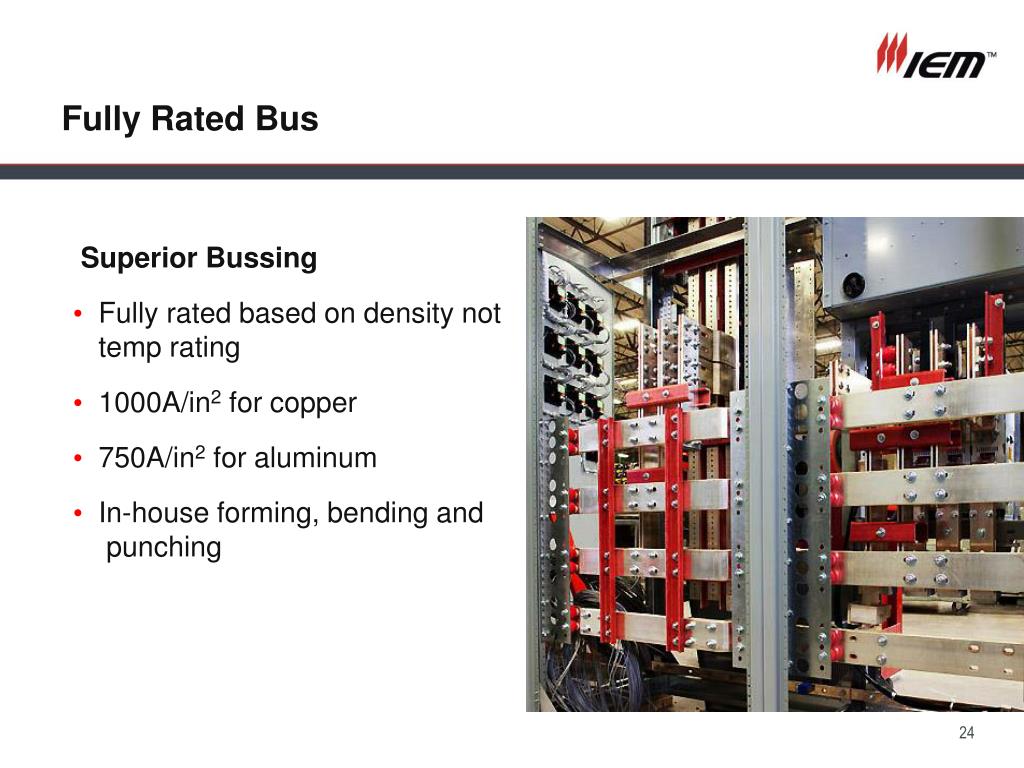 IEM™

Fully Rated Bus

Superior Bussing

• Fully rated based on density not temp rating

• 1000A/in$^2$ for copper

• 750A/in$^2$ for aluminum

• In-house forming, bending and punching

24